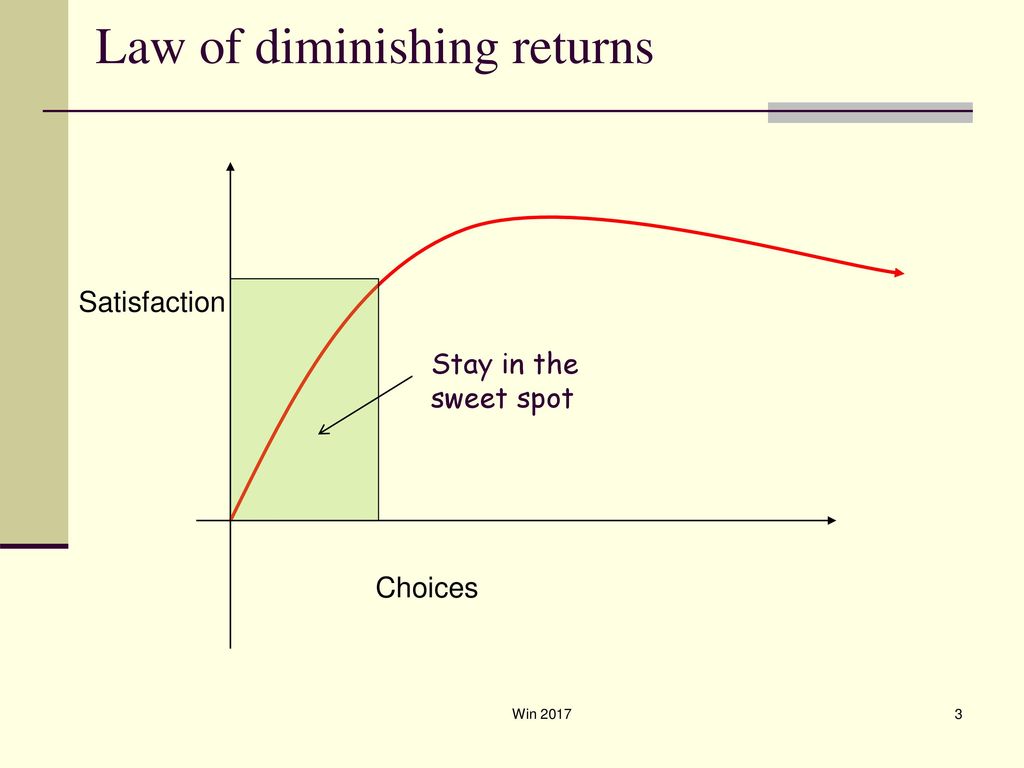 Law of diminishing returns

Satisfaction

Stay in the sweet spot

Choices

Win 2017

3